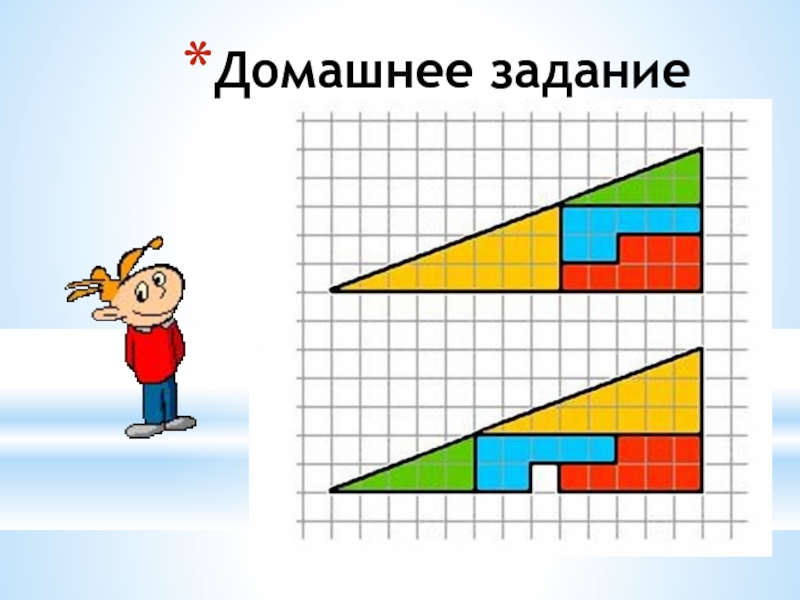 *Домашнее задание